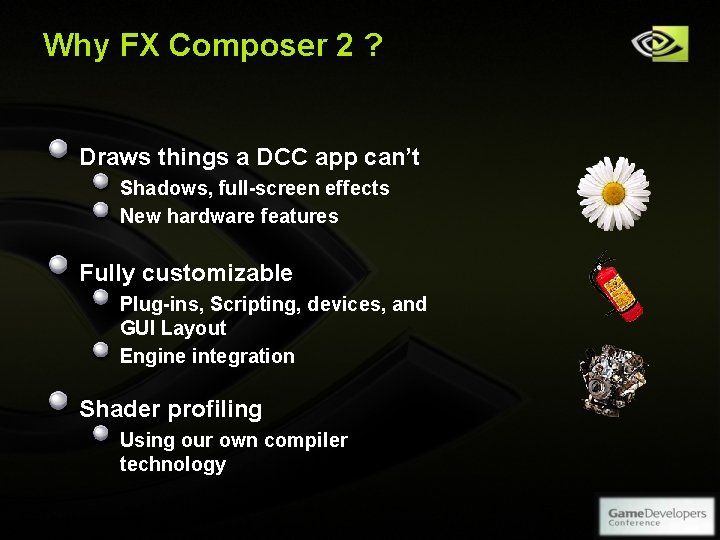 Why FX Composer 2 ?

Draws things a DCC app can't

Shadows, full-screen effects

New hardware features

Fully customizable

Plug-ins, Scripting, devices, and GUI Layout

Engine integration

Shader profiling

Using our own compiler technology

GameDevelopers Conference